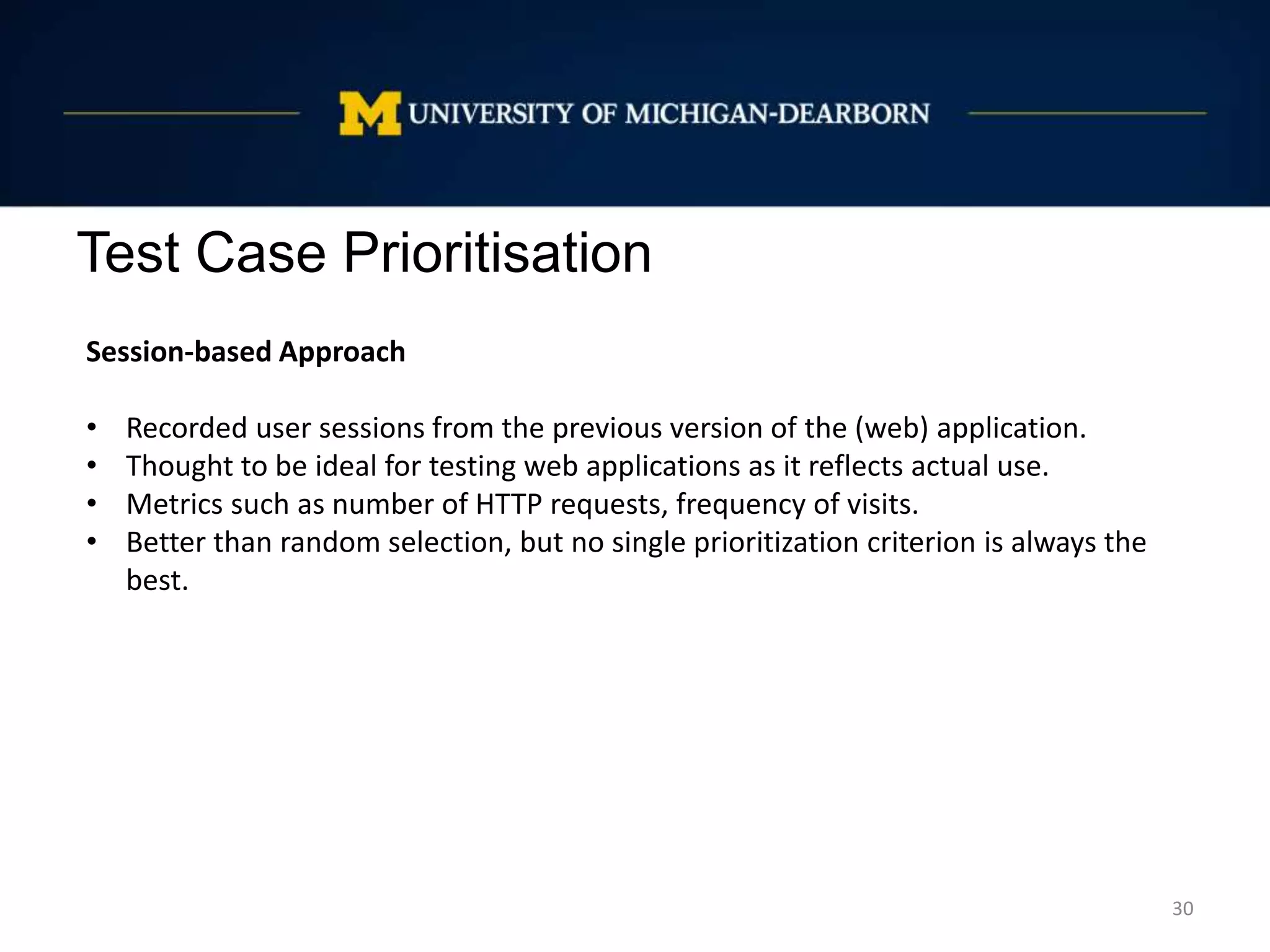 M UNIVERSITY OF MICHIGAN-DEARBORN

Test Case Prioritisation

Session-based Approach

• Recorded user sessions from the previous version of the (web) application.
• Thought to be ideal for testing web applications as it reflects actual use.
• Metrics such as number of HTTP requests, frequency of visits.
• Better than random selection, but no single prioritization criterion is always the best.

30